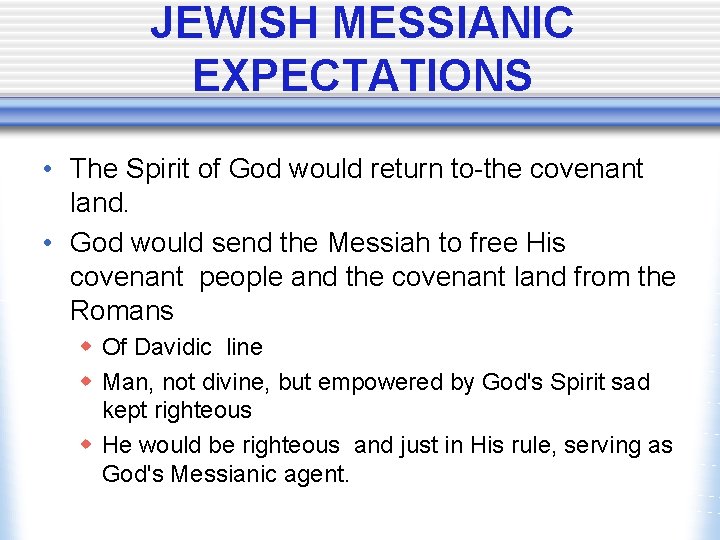 JEWISH MESSIANIC EXPECTATIONS

• The Spirit of God would return to-the covenant land.

• God would send the Messiah to free His covenant people and the covenant land from the Romans

◆ Of Davidic line

◆ Man, not divine, but empowered by God's Spirit sad kept righteous

◆ He would be righteous and just in His rule, serving as God's Messianic agent.